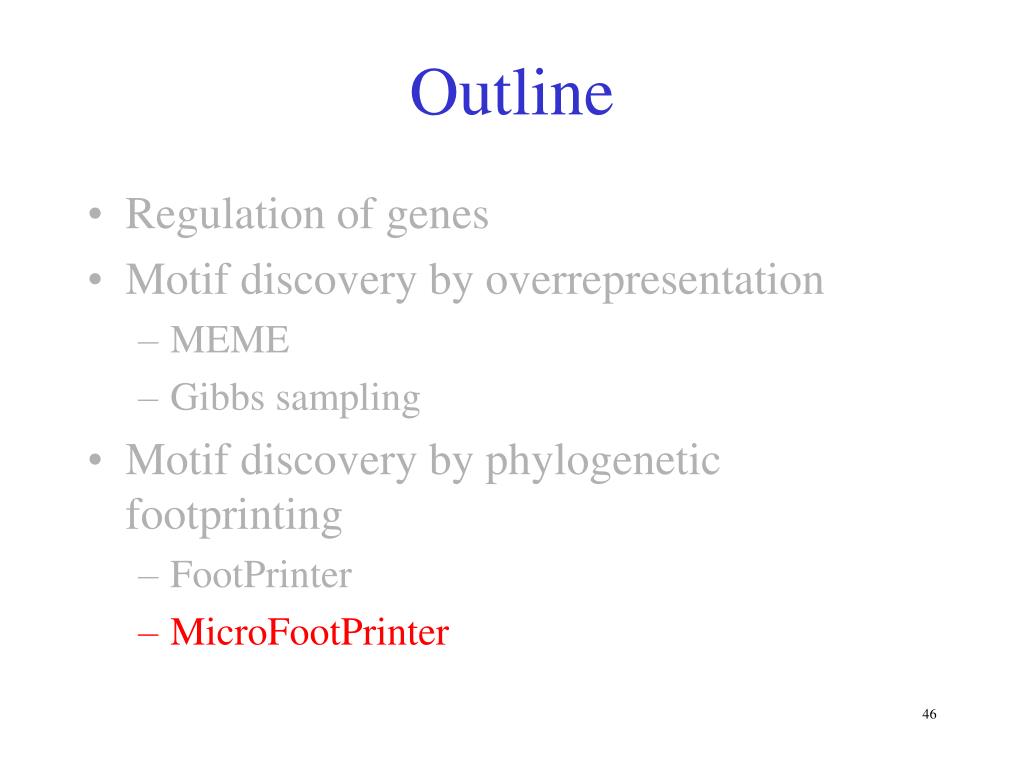 Outline

• Regulation of genes
• Motif discovery by overrepresentation
– MEME
– Gibbs sampling
• Motif discovery by phylogenetic footprinting
– FootPrinter
– MicroFootPrinter

46